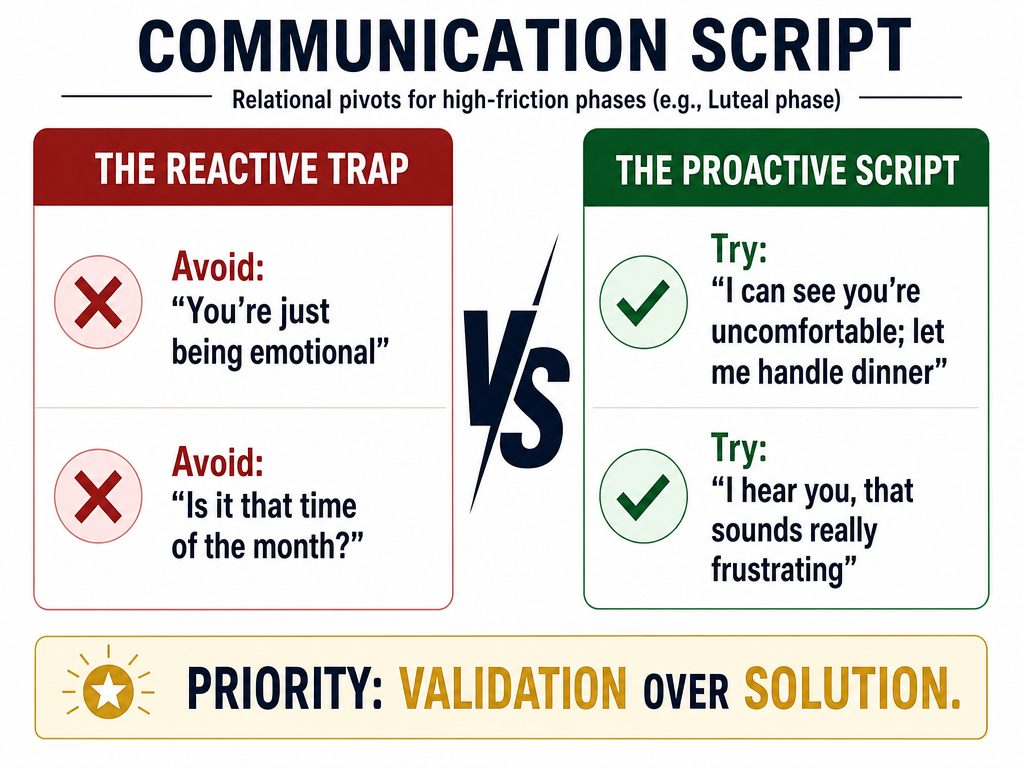 COMMUNICATION SCRIPT

Relational pivots for high-friction phases (e.g., Luteal phase)

THE REACTIVE TRAP

Avoid:
“You’re just being emotional”

Avoid:
“Is it that time of the month?”

VS

THE PROACTIVE SCRIPT

Try:
“I can see you’re uncomfortable; let me handle dinner”

Try:
“I hear you, that sounds really frustrating”

PRIORITY: VALIDATION OVER SOLUTION.